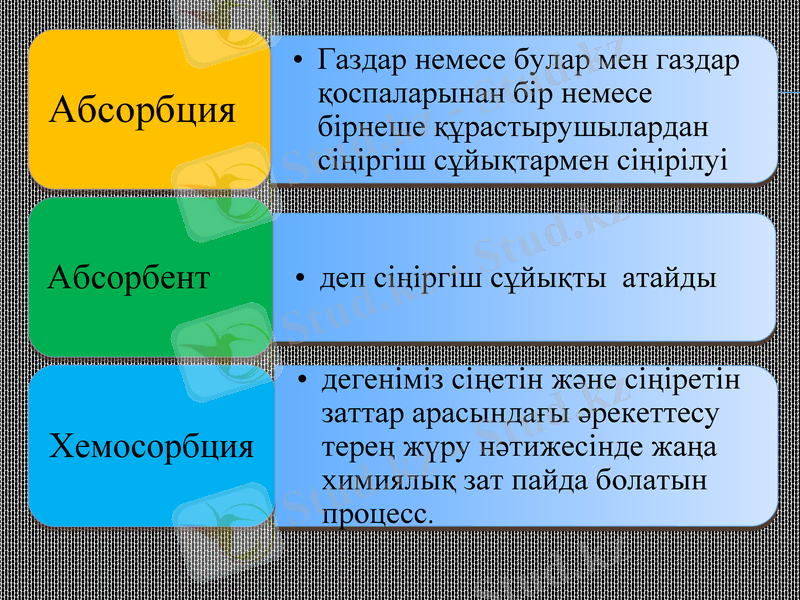 Абсорбция

• Газдар немесе булар мен газдар қоспаларынан бір немесе бірнеше құрастырушылардан сіңіргіш сұйықтармен сіңірілуі

Абсорбент

• деп сіңіргіш сұйықты атайды

Хемосорбция

• дегеніміз сіңетін және сіңіретін заттар арасындағы әрекеттесу терең жүру нәтижесінде жаңа химиялық зат пайда болатын процесс.

Stud.kz